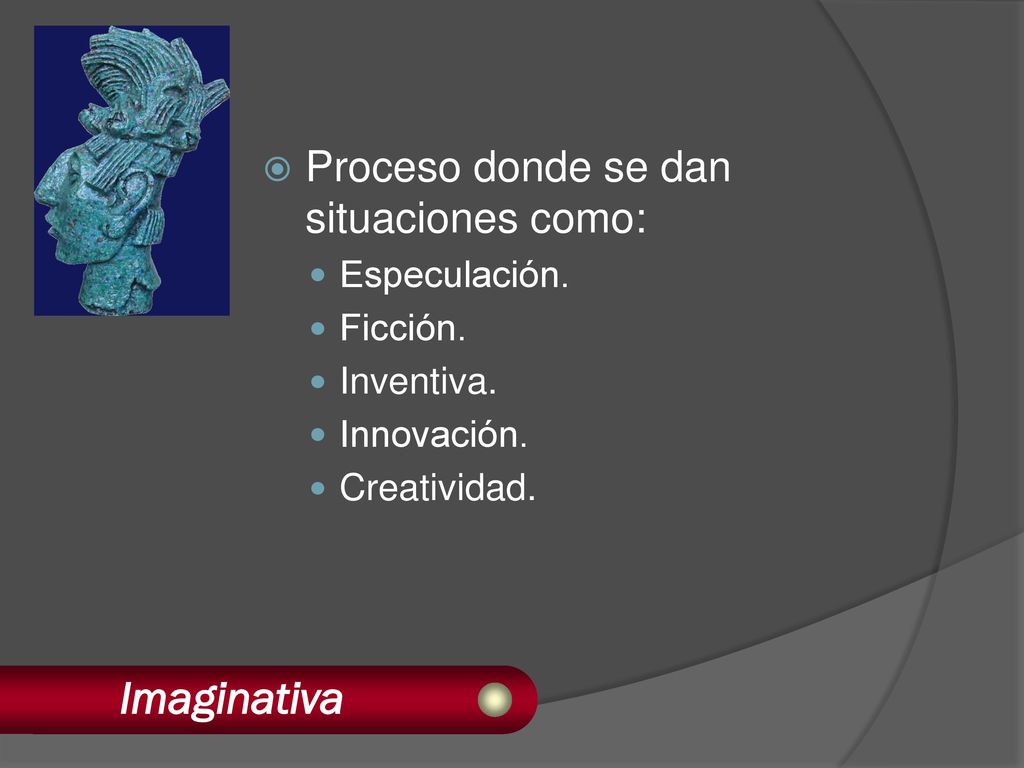 Proceso donde se dan situaciones como:

Especulación.
Ficción.
Inventiva.
Innovación.
Creatividad.

Imaginativa